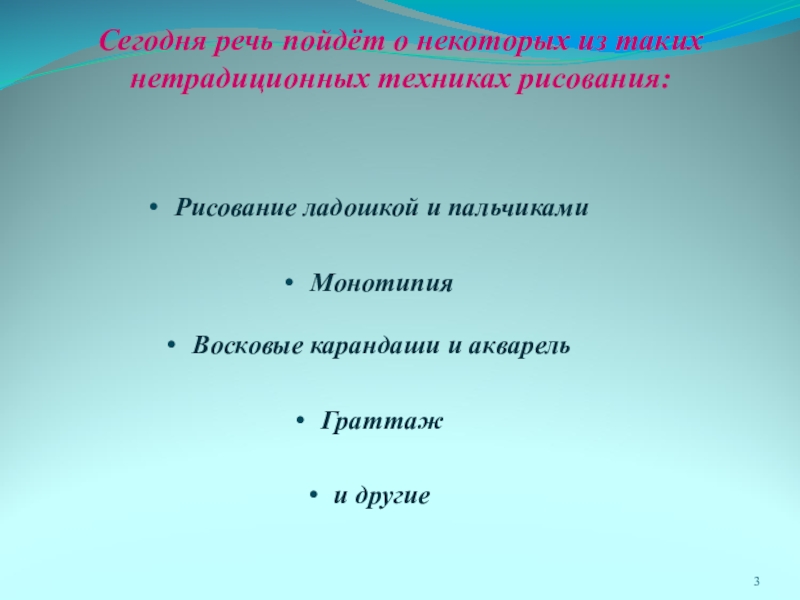 Сегодня речь пойдёт о некоторых из таких нетрадиционных техниках рисования:

• Рисование ладошкой и пальчиками

• Монотипия

• Восковые карандаши и акварель

• Граттаж

• и другие

3